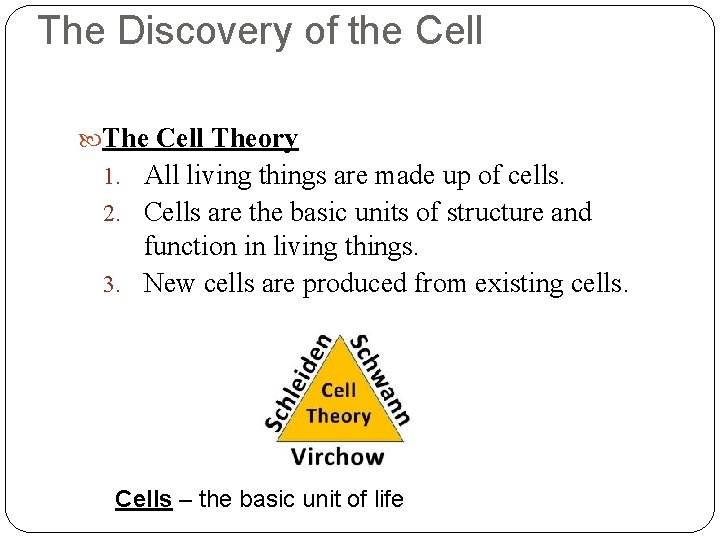 The Discovery of the Cell

The Cell Theory
1. All living things are made up of cells.
2. Cells are the basic units of structure and function in living things.
3. New cells are produced from existing cells.

Schleiden
Schwann
Cell Theory
Virchow

Cells – the basic unit of life